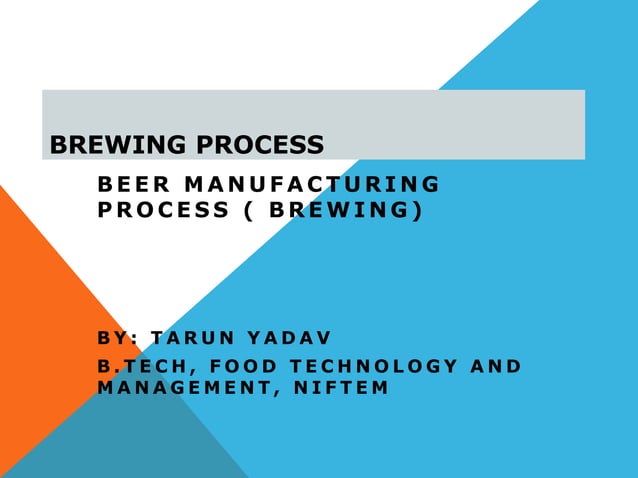 BREWING PROCESS

BEER MANUFACTURING PROCESS ( BREWING)

BY: TARUN YADAV

B.TECH, FOOD TECHNOLOGY AND MANAGEMENT, NIFTEM